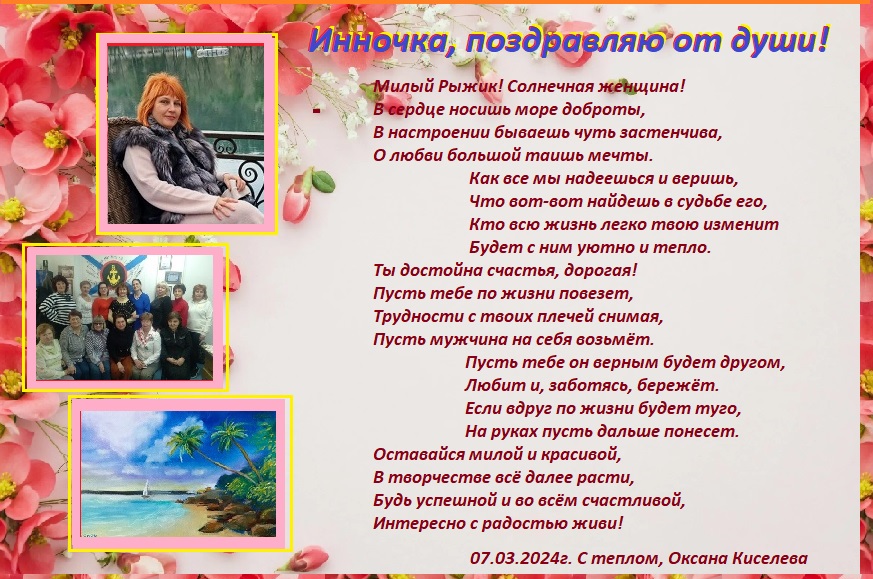 Инночка, поздравляю от души!

Милый Рыжик! Солнечная женщина!
В сердце носишь море доброты,
В настроении бываешь чуть застенчива,
О любви большой таишь мечты.

Как все мы надеешься и веришь,
Что вот-вот найдешь в судьбе его,
Кто всю жизнь легко твою изменит
Будет с ним уютно и тепло.

Ты достойна счастья, дорогая!
Пусть тебе по жизни повезет,
Трудности с твоих плечей снимая,
Пусть мужчина на себя возьмёт.

Пусть тебе он верным будет другом,
Любит и, заботясь, бережёт.
Если вдруг по жизни будет туго,
На руках пусть дальше понесет.

Оставайся милой и красивой,
В творчестве всё далее расти,
Будь успешной и во всём счастливой,
Интересно с радостью живи!

07.03.2024г. С теплом, Оксана Киселева